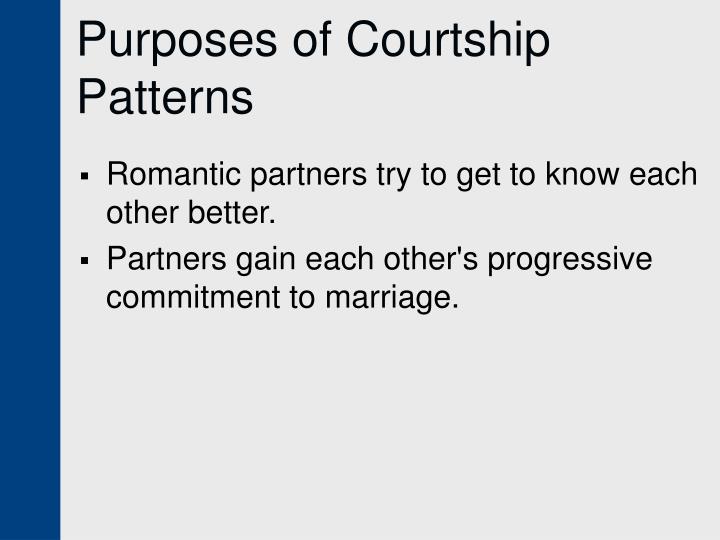 Purposes of Courtship Patterns

▪ Romantic partners try to get to know each other better.
▪ Partners gain each other's progressive commitment to marriage.